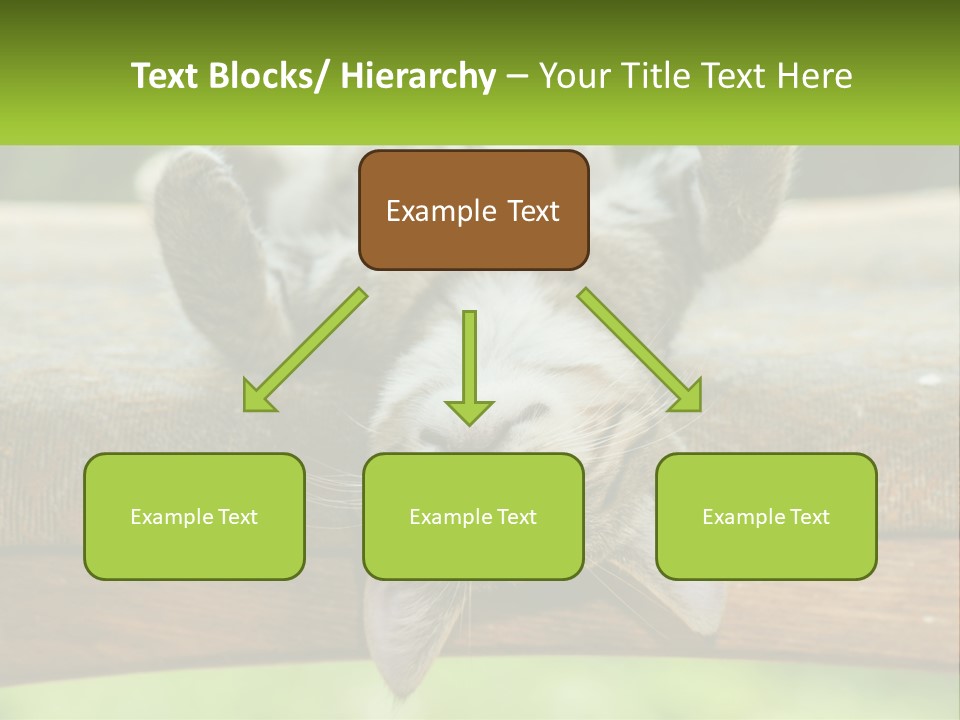 Text Blocks/ Hierarchy – Your Title Text Here

Example Text

Example Text

Example Text

Example Text